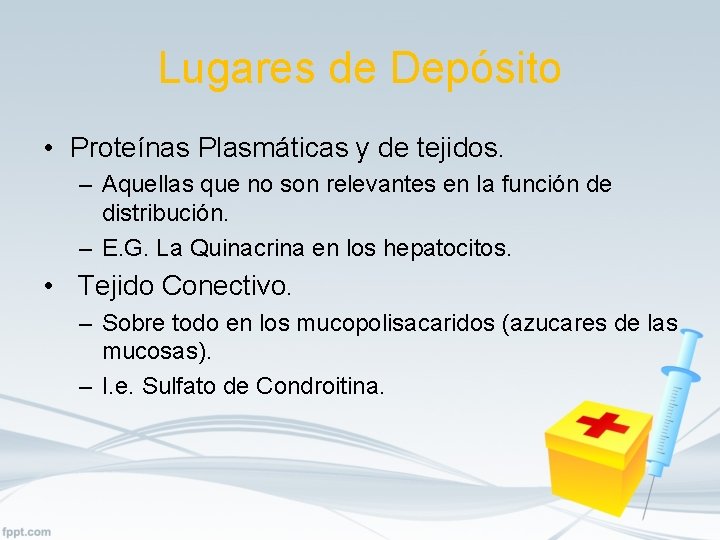 Lugares de Depósito

• Proteínas Plasmáticas y de tejidos.
– Aquellas que no son relevantes en la función de distribución.
– E.G. La Quinacrina en los hepatocitos.

• Tejido Conectivo.
– Sobre todo en los mucopolisacaridos (azucares de las mucosas).
– I.e. Sulfato de Condroitina.

fppt.com